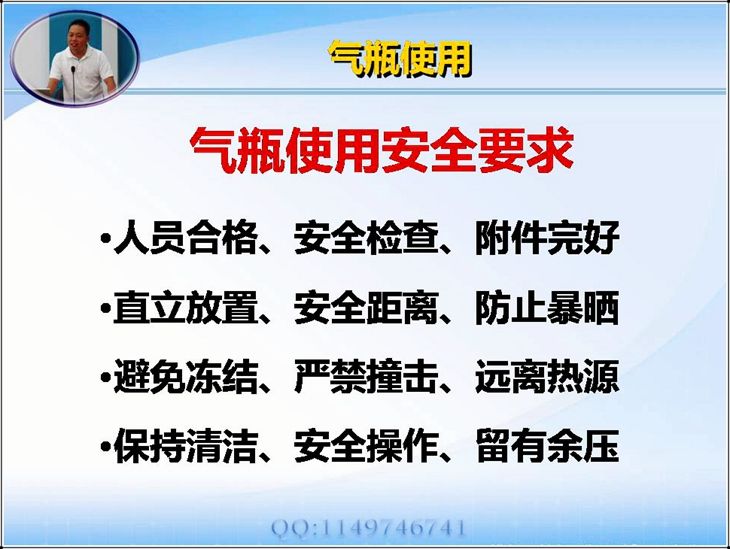 气瓶使用

气瓶使用安全要求

•人员合格、安全检查、附件完好

•直立放置、安全距离、防止暴晒

•避免冻结、严禁撞击、远离热源

•保持清洁、安全操作、留有余压

QQ:1149746741